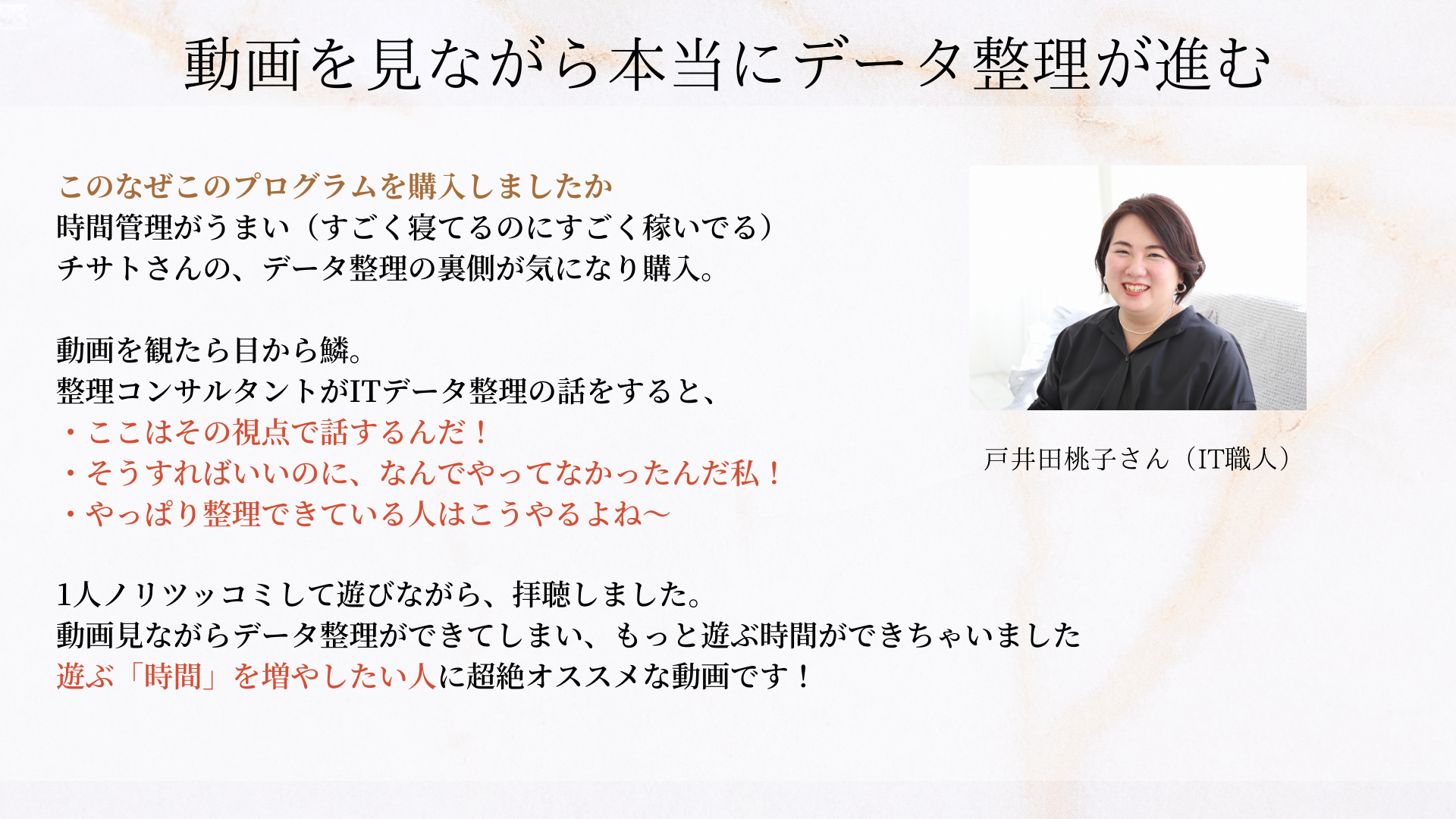 動画を見ながら本当にデータ整理が進む

このなぜこのプログラムを購入しましたか
時間管理がうまい（すごく寝てるのにすごく稼いでる）
チサトさんの、データ整理の裏側が気になり購入。

動画を観たら目から鱗。
整理コンサルタントがITデータ整理の話をすると、
・ここはその視点で話するんだ！
・そうすればいいのに、なんでやってなかったんだ私！
・やっぱり整理できている人はこうやるよね〜

1人ノリツッコミして遊びながら、拝聴しました。
動画見ながらデータ整理ができてしまい、もっと遊ぶ時間ができちゃいました
遊ぶ「時間」を増やしたい人に超絶オススメな動画です！

戸井田桃子さん（IT職人）